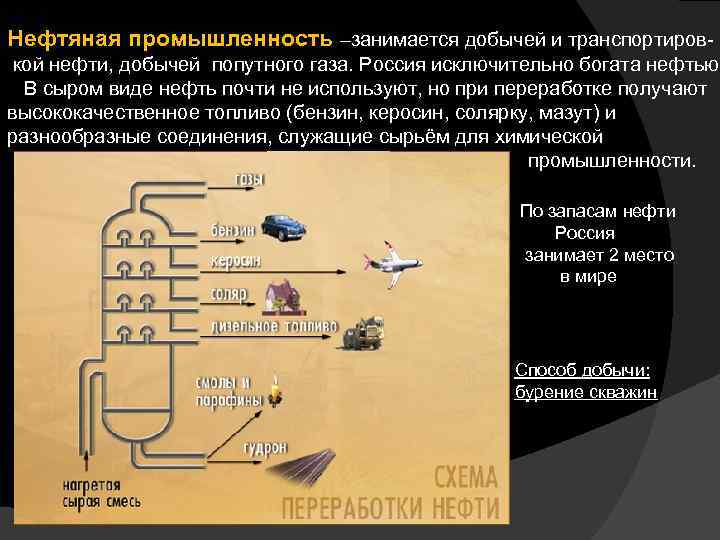 Нефтяная промышленность –занимается добычей и транспортировкой нефти, добычей попутного газа. Россия исключительно богата нефтью
В сыром виде нефть почти не используют, но при переработке получают высококачественное топливо (бензин, керосин, солярку, мазут) и разнообразные соединения, служащие сырьём для химической промышленности.

газы
бензин
керосин
соляр
дизельное топливо
смолы и парафины
гудрон
нагретая сырая смесь

СХЕМА ПЕРЕРАБОТКИ НЕФТИ

По запасам нефти Россия занимает 2 место в мире

Способ добычи: бурение скважин